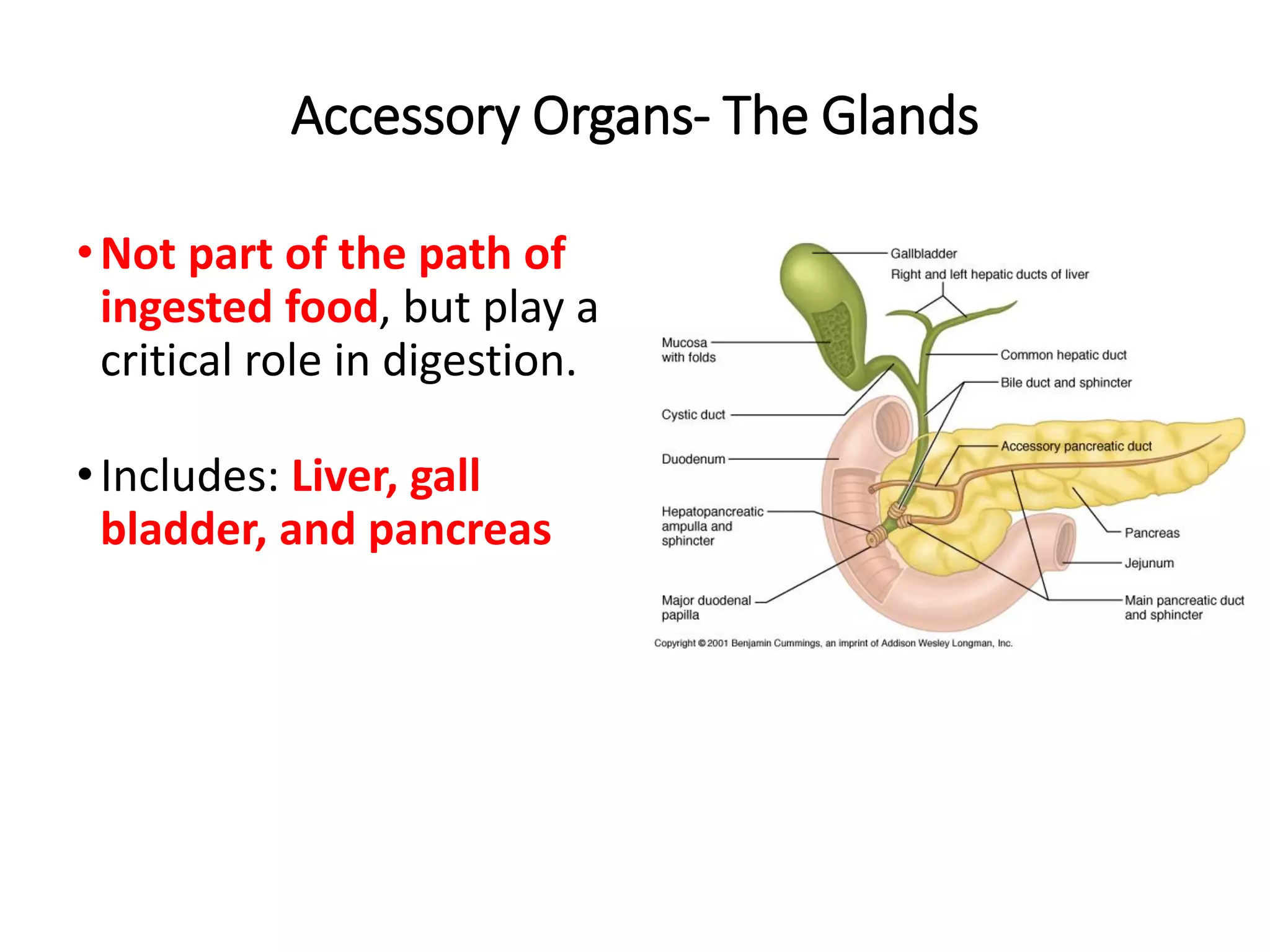 Accessory Organs- The Glands

• Not part of the path of ingested food, but play a critical role in digestion.

• Includes: Liver, gall bladder, and pancreas

Gallbladder
Right and left hepatic ducts of liver
Mucosa with folds
Common hepatic duct
Bile duct and sphincter
Cystic duct
Accessory pancreatic duct
Duodenum
Hepatopancreatic ampulla and sphincter
Pancreas
Jejunum
Major duodenal papilla
Main pancreatic duct and sphincter

Copyright © 2001 Benjamin Cummings, an imprint of Addison Wesley Longman, Inc.